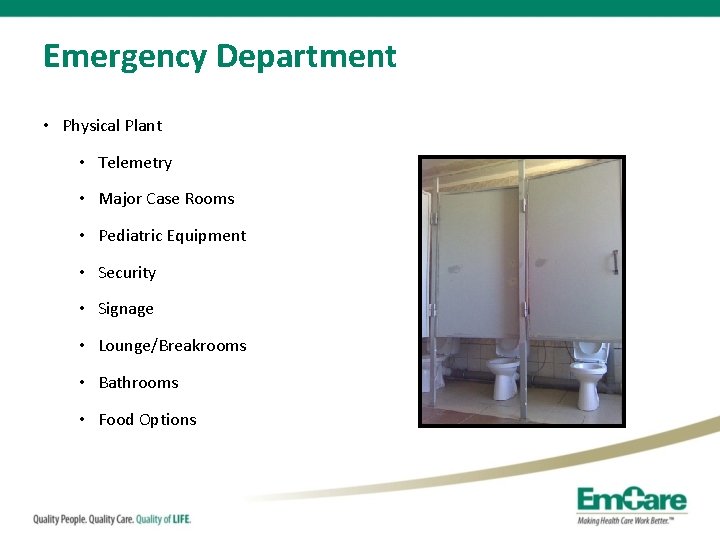 Emergency Department

• Physical Plant
  • Telemetry
  • Major Case Rooms
  • Pediatric Equipment
  • Security
  • Signage
  • Lounge/Breakrooms
  • Bathrooms
  • Food Options

Quality People. Quality Care. Quality of LIFE.

EmCare
Making Health Care Work Better.™